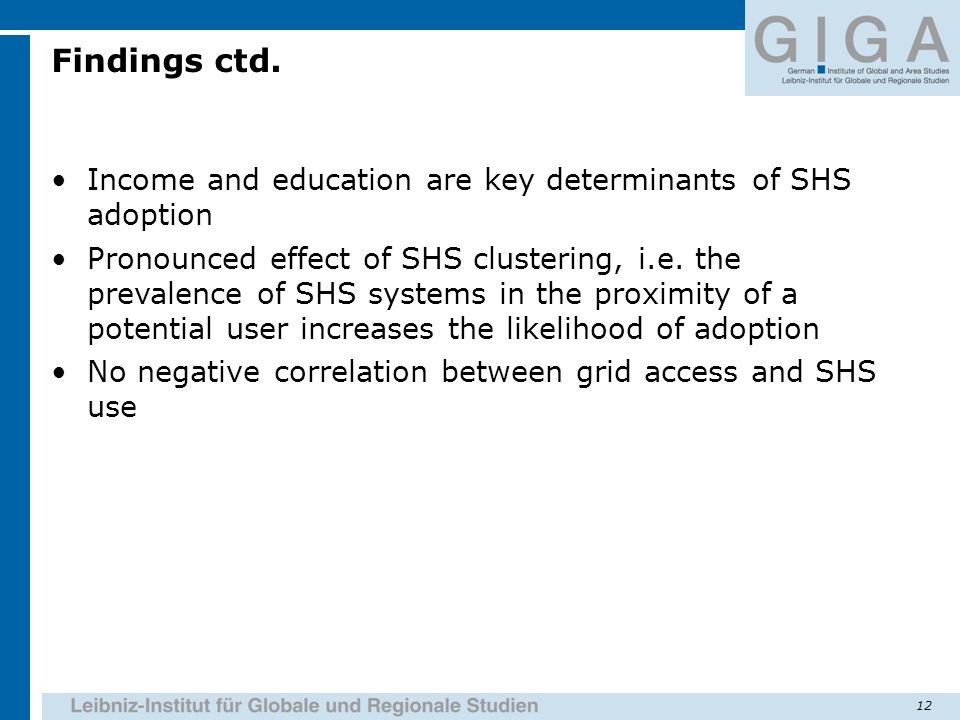 Findings ctd.

GIGA
German Institute of Global and Area Studies
Leibniz-Institut für Globale und Regionale Studien

• Income and education are key determinants of SHS adoption
• Pronounced effect of SHS clustering, i.e. the prevalence of SHS systems in the proximity of a potential user increases the likelihood of adoption
• No negative correlation between grid access and SHS use

Leibniz-Institut für Globale und Regionale Studien

12